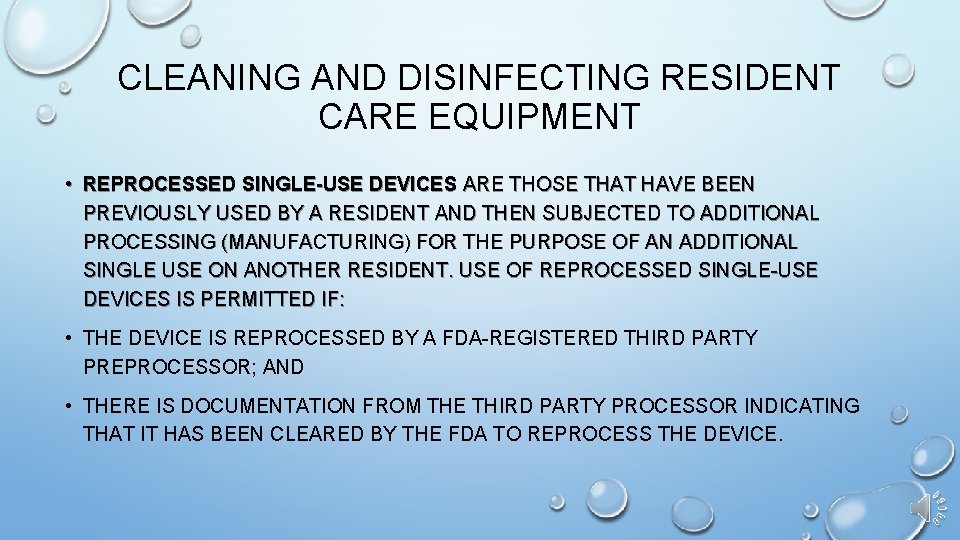 CLEANING AND DISINFECTING RESIDENT CARE EQUIPMENT

• REPROCESSED SINGLE-USE DEVICES ARE THOSE THAT HAVE BEEN PREVIOUSLY USED BY A RESIDENT AND THEN SUBJECTED TO ADDITIONAL PROCESSING (MANUFACTURING) FOR THE PURPOSE OF AN ADDITIONAL SINGLE USE ON ANOTHER RESIDENT. USE OF REPROCESSED SINGLE-USE DEVICES IS PERMITTED IF:

• THE DEVICE IS REPROCESSED BY A FDA-REGISTERED THIRD PARTY PREPROCESSOR; AND

• THERE IS DOCUMENTATION FROM THE THIRD PARTY PROCESSOR INDICATING THAT IT HAS BEEN CLEARED BY THE FDA TO REPROCESS THE DEVICE.